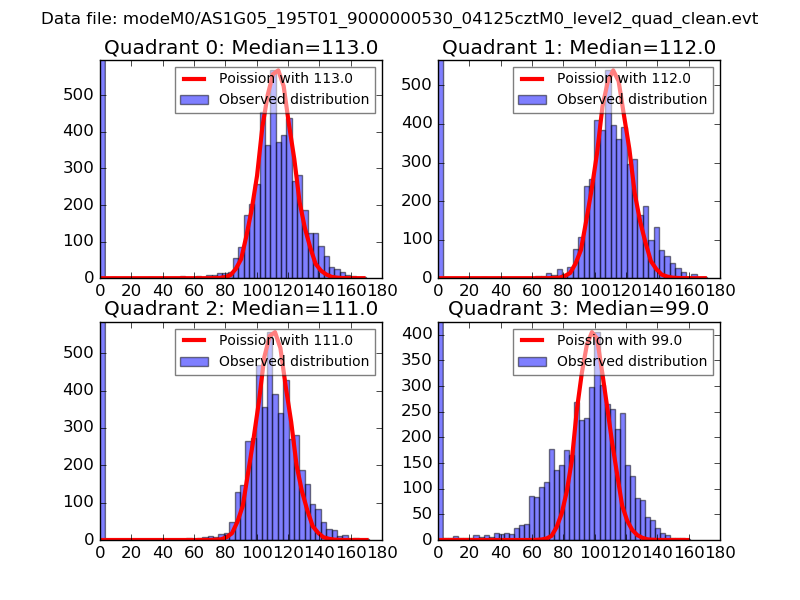 Data file: modeM0/AS1G05_195T01_9000000530_04125cztM0_level2_quad_clean.evt

Quadrant 0: Median=113.0

Poission with 113.0
Observed distribution

500
400
300
200
100
0
0 20 40 60 80 100 120 140 160 180

Quadrant 1: Median=112.0

Poission with 112.0
Observed distribution

500
400
300
200
100
0
0 20 40 60 80 100 120 140 160 180

Quadrant 2: Median=111.0

Poission with 111.0
Observed distribution

500
400
300
200
100
0
0 20 40 60 80 100 120 140 160 180

Quadrant 3: Median=99.0

Poission with 99.0
Observed distribution

400
350
300
250
200
150
100
50
0
0 20 40 60 80 100 120 140 160 180